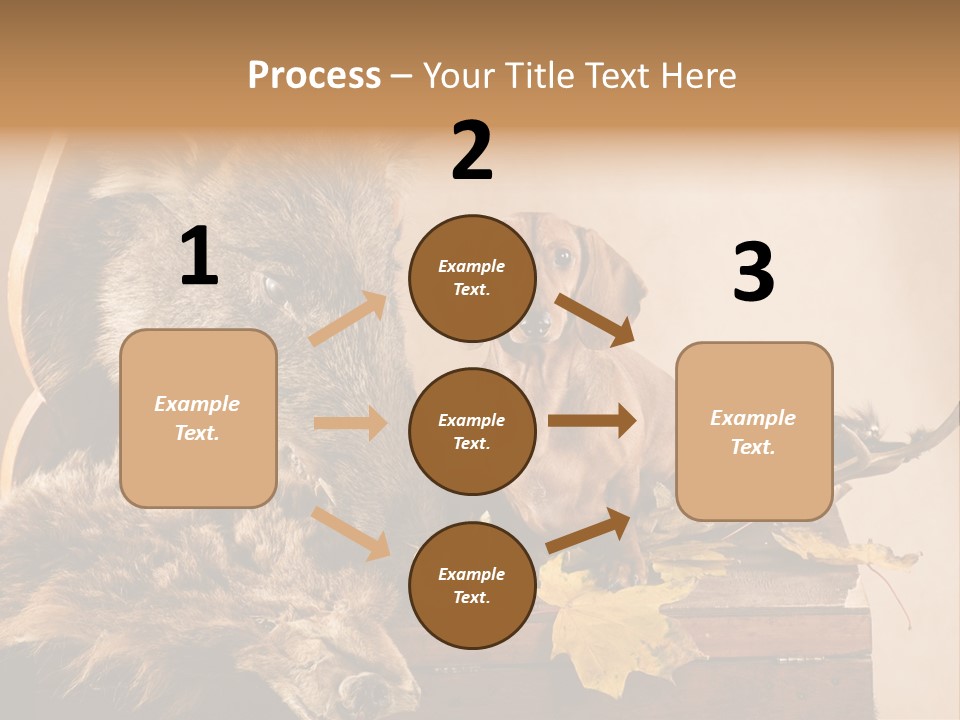 Process – Your Title Text Here

1

Example Text.

2

Example Text.

Example Text.

Example Text.

3

Example Text.